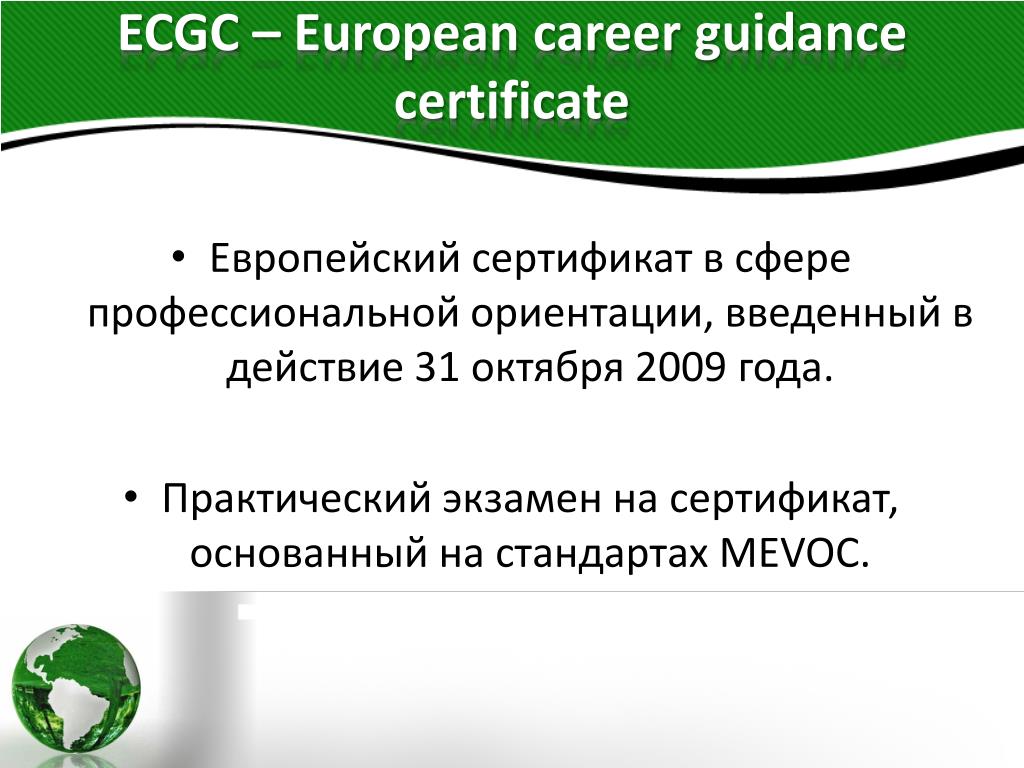 ECGC – European career guidance certificate

• Европейский сертификат в сфере профессиональной ориентации, введенный в действие 31 октября 2009 года.

• Практический экзамен на сертификат, основанный на стандартах MEVOC.